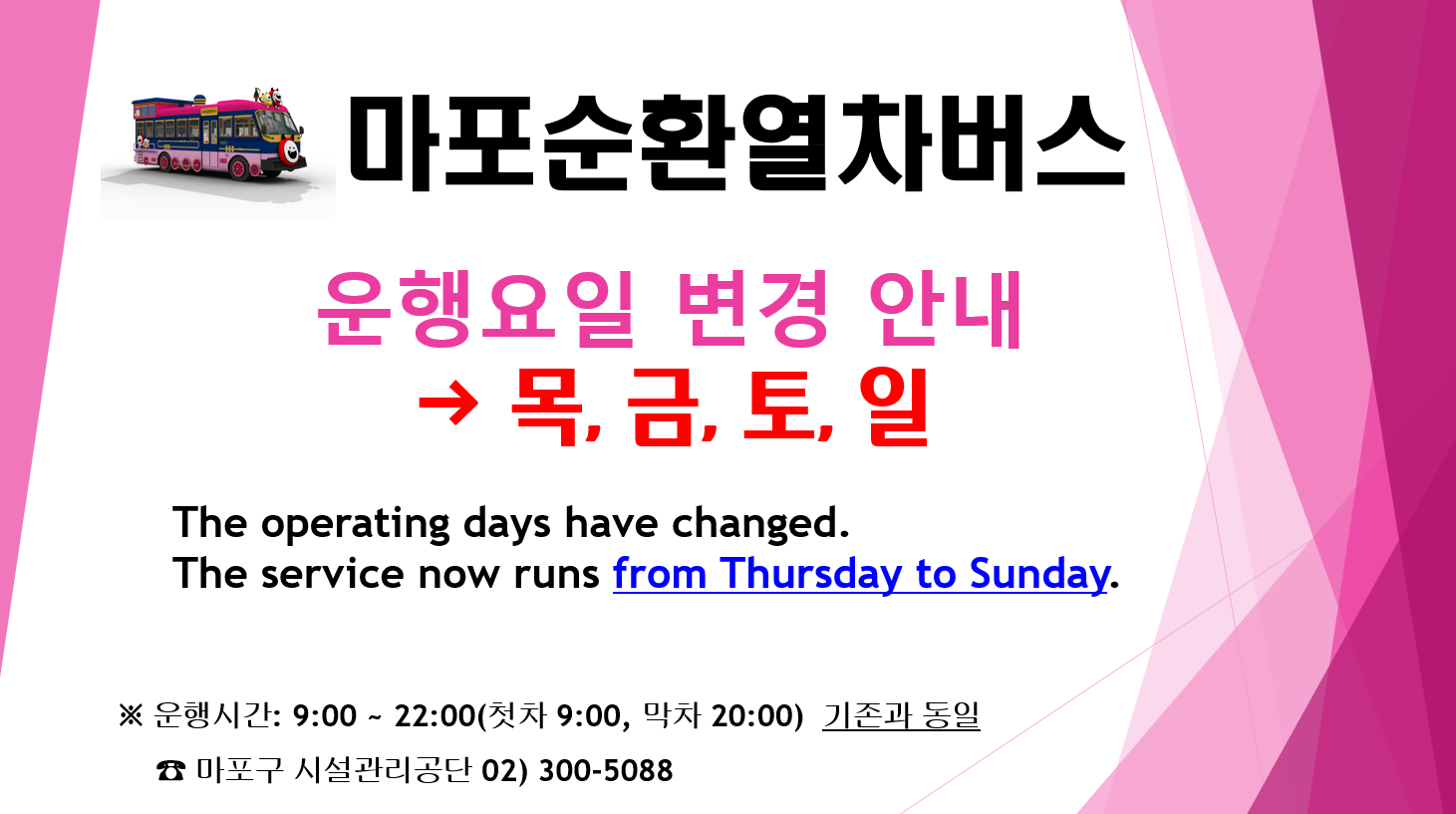 마포순환열차버스

운행요일 변경 안내
→ 목, 금, 토, 일

The operating days have changed.
The service now runs from Thursday to Sunday.

※ 운행시간: 9:00 ~ 22:00(첫차 9:00, 막차 20:00) 기존과 동일
☎ 마포구 시설관리공단 02) 300-5088